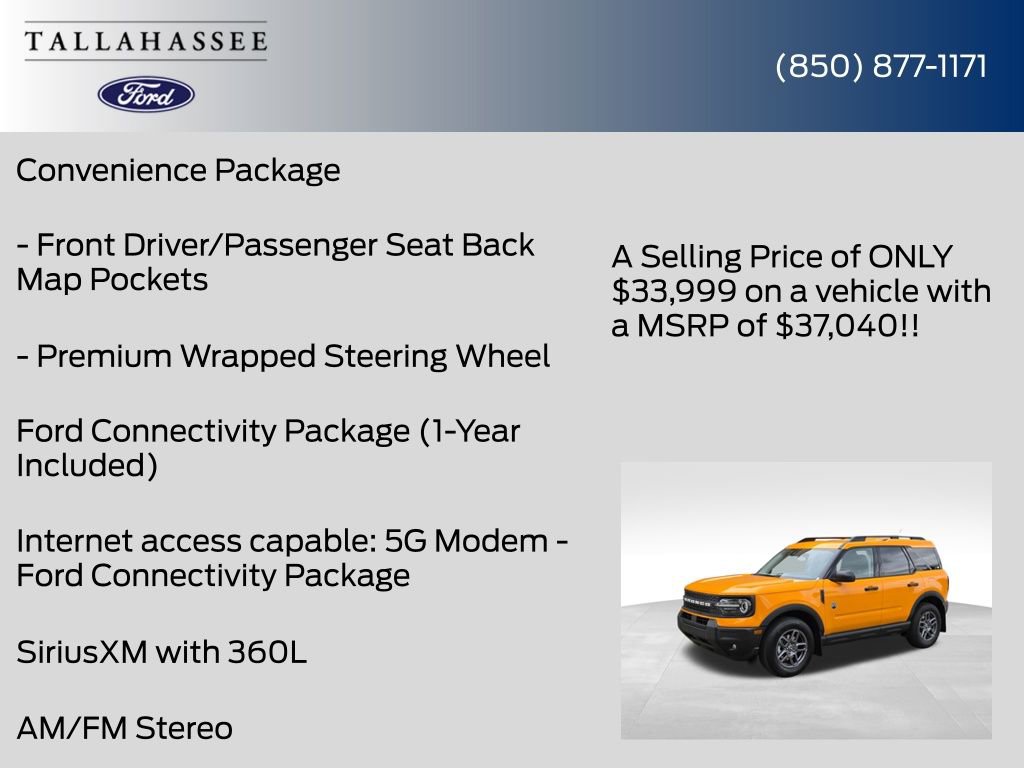 TALLAHASSEE

Ford

(850) 877-1171

Convenience Package

- Front Driver/Passenger Seat Back Map Pockets

- Premium Wrapped Steering Wheel

Ford Connectivity Package (1-Year Included)

Internet access capable: 5G Modem - Ford Connectivity Package

SiriusXM with 360L

AM/FM Stereo

A Selling Price of ONLY $33,999 on a vehicle with a MSRP of $37,040!!

BRONCO